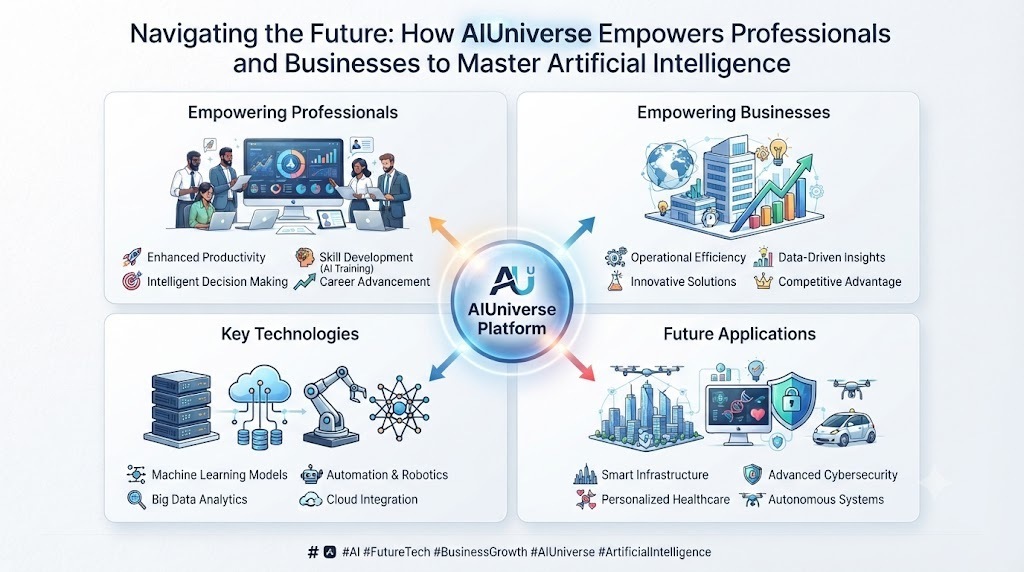 Navigating the Future: How AIUniverse Empowers Professionals and Businesses to Master Artificial Intelligence

Empowering Professionals

Enhanced Productivity
Skill Development (AI Training)
Intelligent Decision Making
Career Advancement

Empowering Businesses

Operational Efficiency
Data-Driven Insights
Innovative Solutions
Competitive Advantage

AU
AIUniverse Platform

Key Technologies

Machine Learning Models
Automation & Robotics
Big Data Analytics
Cloud Integration

Future Applications

Smart Infrastructure
Advanced Cybersecurity
Personalized Healthcare
Autonomous Systems

# #AI #FutureTech #BusinessGrowth #AIUniverse #ArtificialIntelligence